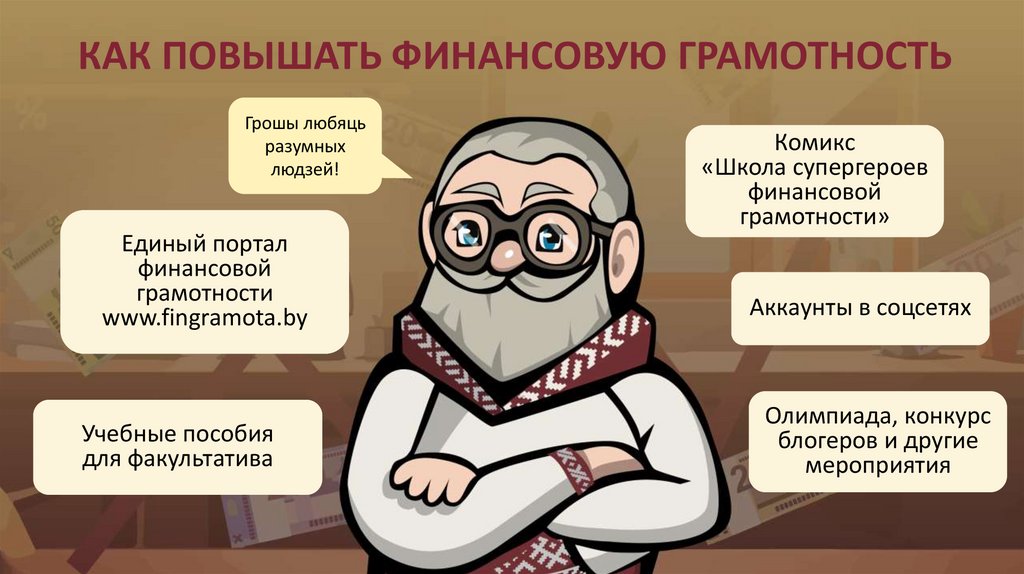 КАК ПОВЫШАТЬ ФИНАНСОВУЮ ГРАМОТНОСТЬ

Грошы любяць разумных людзей!

Единый портал финансовой грамотности www.fingramota.by

Учебные пособия для факультатива

Комикс «Школа супергероев финансовой грамотности»

Аккаунты в соцсетях

Олимпиада, конкурс блогеров и другие мероприятия